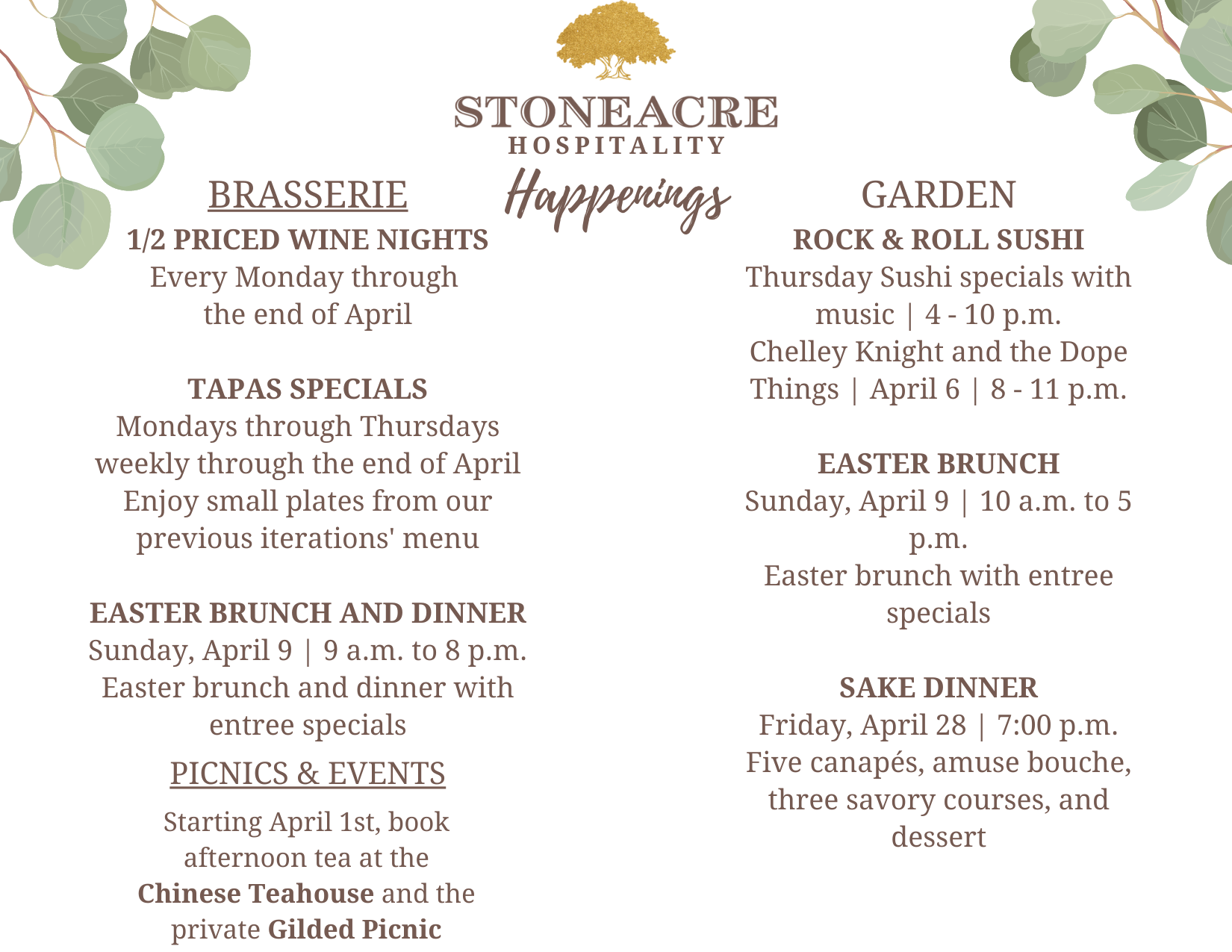 STONEACRE
HOSPITALITY
Happenings

BRASSERIE
1/2 PRICED WINE NIGHTS
Every Monday through the end of April

TAPAS SPECIALS
Mondays through Thursdays weekly through the end of April
Enjoy small plates from our previous iterations' menu

EASTER BRUNCH AND DINNER
Sunday, April 9 | 9 a.m. to 8 p.m.
Easter brunch and dinner with entree specials

PICNICS & EVENTS
Starting April 1st, book afternoon tea at the Chinese Teahouse and the private Gilded Picnic

GARDEN
ROCK & ROLL SUSHI
Thursday Sushi specials with music | 4 - 10 p.m.
Chelley Knight and the Dope Things | April 6 | 8 - 11 p.m.

EASTER BRUNCH
Sunday, April 9 | 10 a.m. to 5 p.m.
Easter brunch with entree specials

SAKE DINNER
Friday, April 28 | 7:00 p.m.
Five canapés, amuse bouche, three savory courses, and dessert